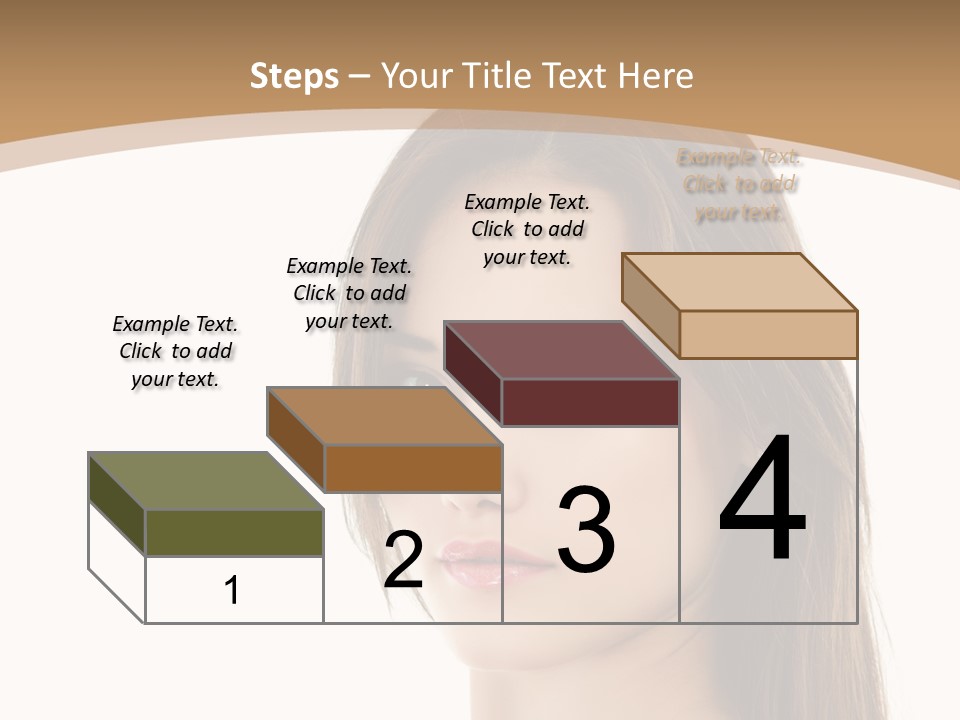 Steps – Your Title Text Here

Example Text. Click to add your text.

Example Text. Click to add your text.

Example Text. Click to add your text.

Example Text. Click to add your text.

1

2

3

4